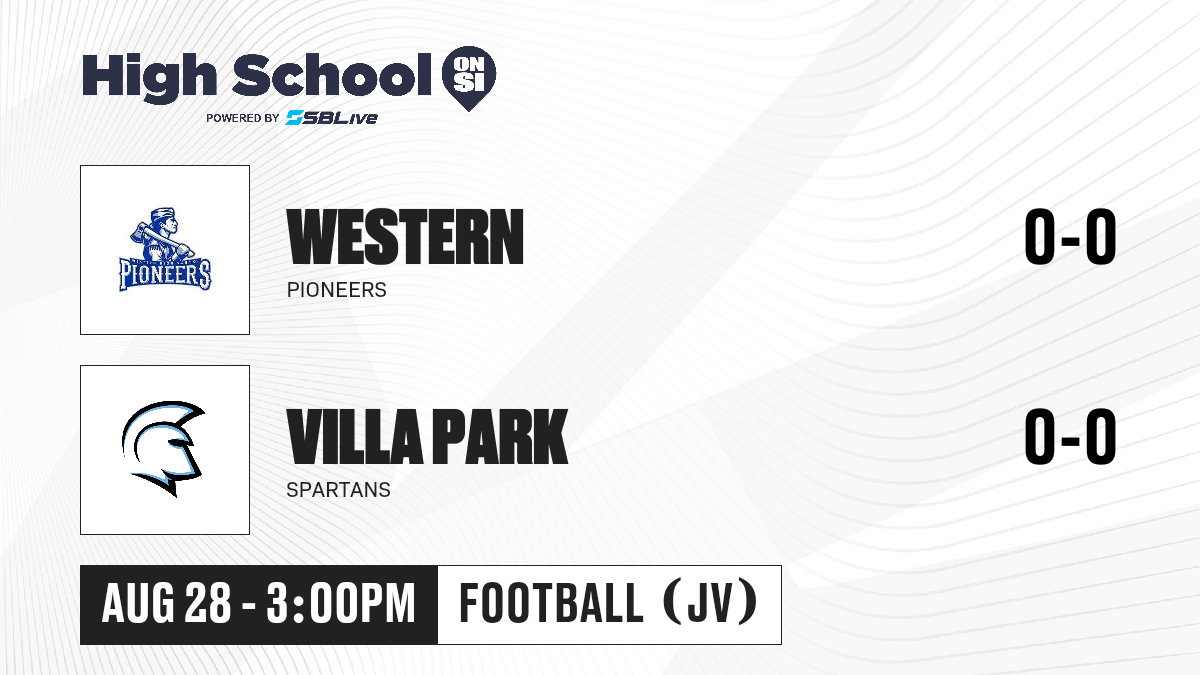 High School ON SI
POWERED BY SBLive

PIONEERS

WESTERN
PIONEERS
0-0

VILLA PARK
SPARTANS
0-0

AUG 28 - 3:00PM
FOOTBALL (JV)